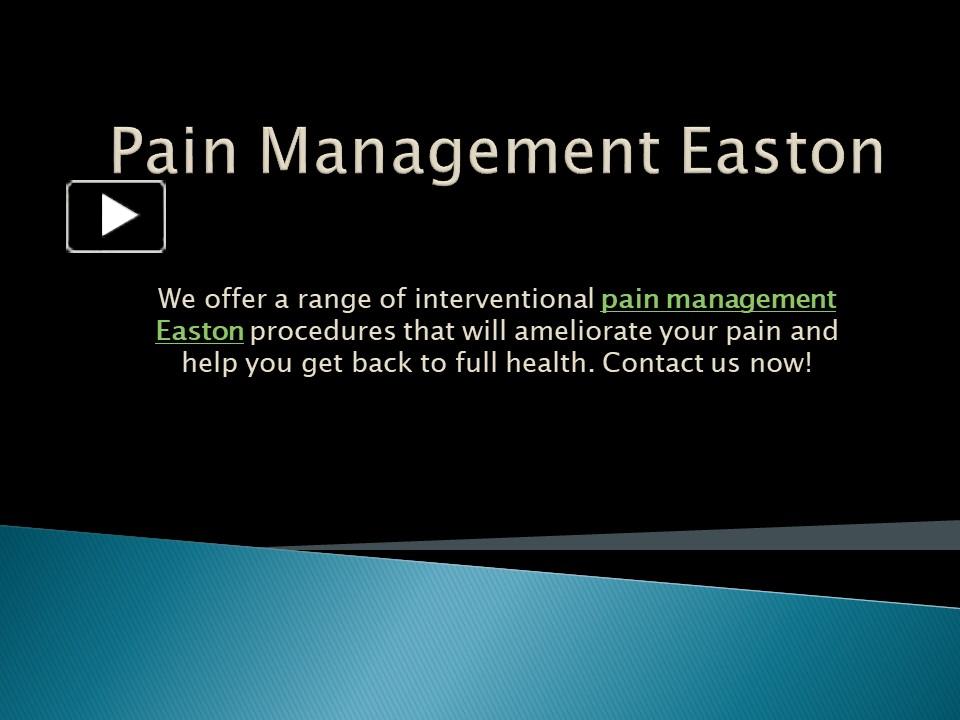 Pain Management Easton

We offer a range of interventional pain management Easton procedures that will ameliorate your pain and help you get back to full health. Contact us now!